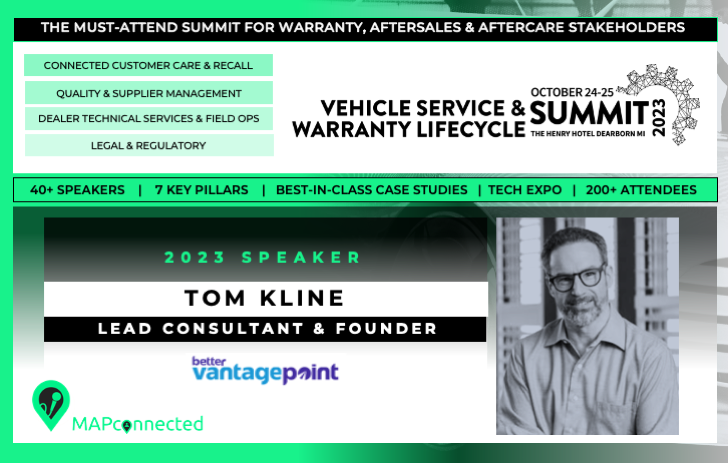 THE MUST-ATTEND SUMMIT FOR WARRANTY, AFTERSALES & AFTERCARE STAKEHOLDERS

CONNECTED CUSTOMER CARE & RECALL

QUALITY & SUPPLIER MANAGEMENT

DEALER TECHNICAL SERVICES & FIELD OPS

LEGAL & REGULATORY

VEHICLE SERVICE & WARRANTY LIFECYCLE

OCTOBER 24-25
SUMMIT
2023
THE HENRY HOTEL DEARBORN MI

40+ SPEAKERS | 7 KEY PILLARS | BEST-IN-CLASS CASE STUDIES | TECH EXPO | 200+ ATTENDEES

2023 SPEAKER

TOM KLINE

LEAD CONSULTANT & FOUNDER

better vantagepoint

MAPconnected